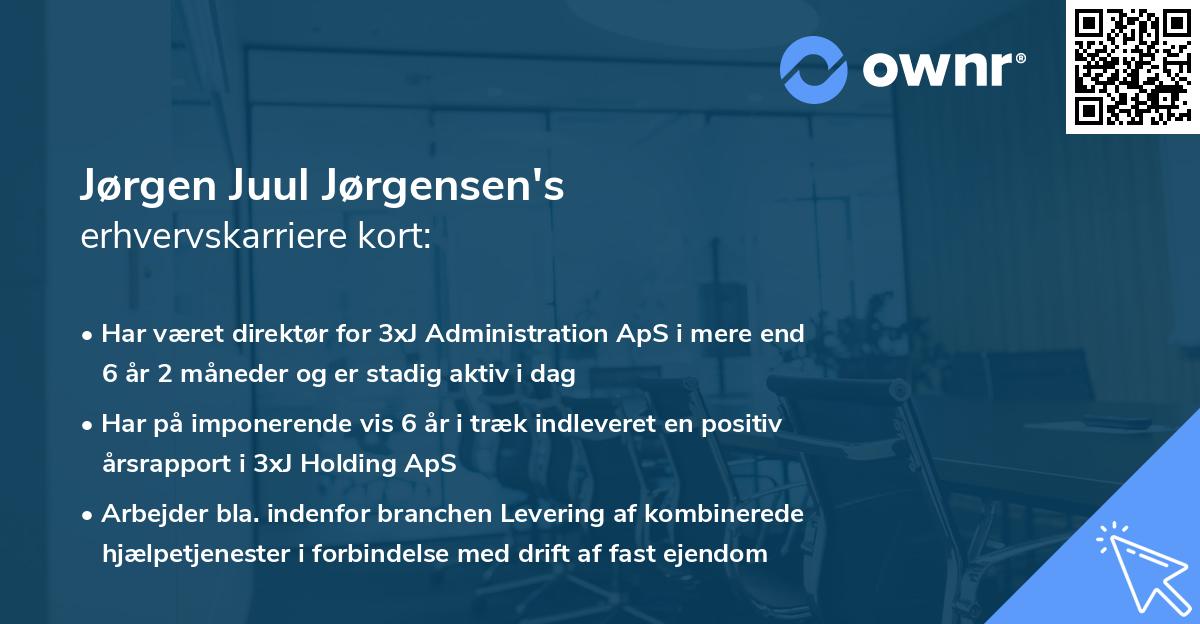 ownr®

Jørgen Juul Jørgensen's
erhvervskarriere kort:

• Har været direktør for 3xJ Administration ApS i mere end 6 år 2 måneder og er stadig aktiv i dag

• Har på imponerende vis 6 år i træk indleveret en positiv årsrapport i 3xJ Holding ApS

• Arbejder bla. indenfor branchen Levering af kombinerede hjælpetjenester i forbindelse med drift af fast ejendom